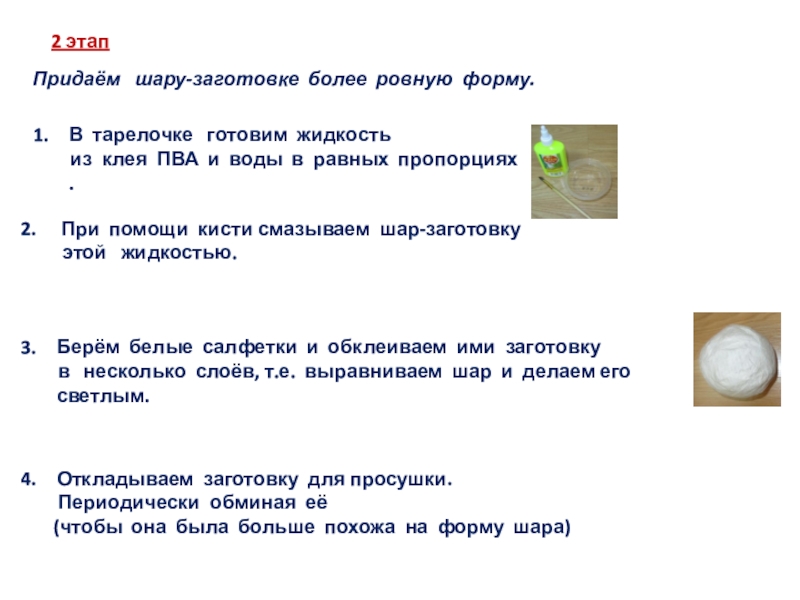 2 этап

Придаём шару-заготовке более ровную форму.

1. В тарелочке готовим жидкость из клея ПВА и воды в равных пропорциях .

2. При помощи кисти смазываем шар-заготовку этой жидкостью.

3. Берём белые салфетки и обклеиваем ими заготовку в несколько слоёв, т.е. выравниваем шар и делаем его светлым.

4. Откладываем заготовку для просушки. Периодически обминая её (чтобы она была больше похожа на форму шара)